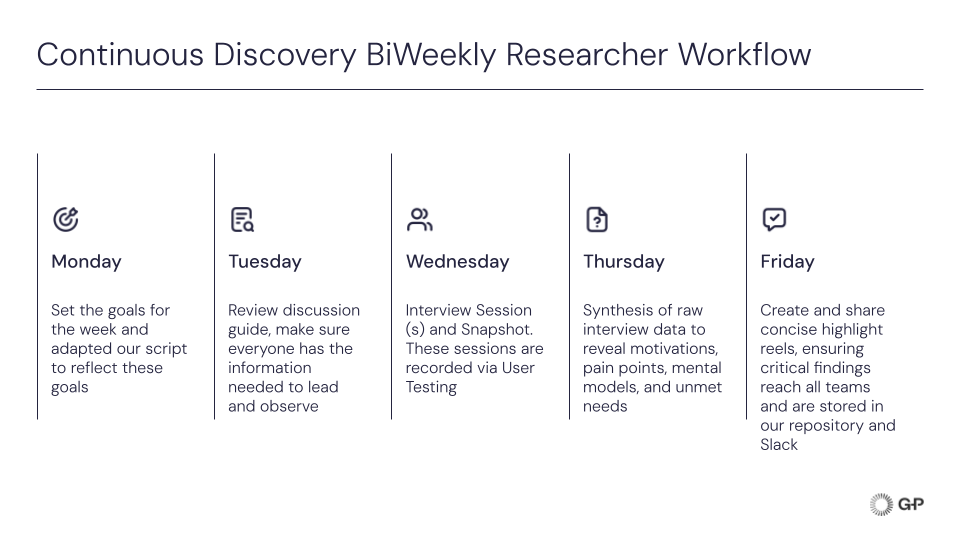 Continuous Discovery BiWeekly Researcher Workflow

Monday

Set the goals for the week and adapted our script to reflect these goals

Tuesday

Review discussion guide, make sure everyone has the information needed to lead and observe

Wednesday

Interview Session (s) and Snapshot. These sessions are recorded via User Testing

Thursday

Synthesis of raw interview data to reveal motivations, pain points, mental models, and unmet needs

Friday

Create and share concise highlight reels, ensuring critical findings reach all teams and are stored in our repository and Slack

GP